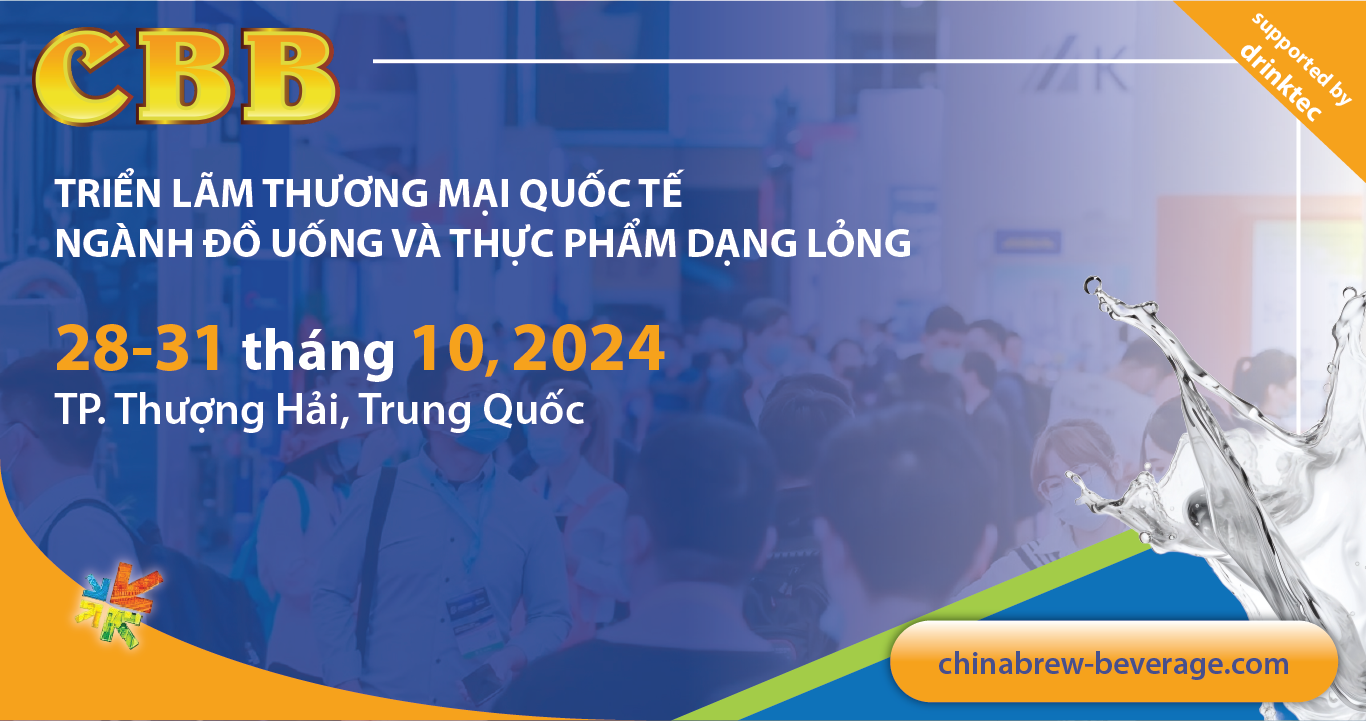 CBB

supported by drinktec

TRIỂN LÃM THƯƠNG MẠI QUỐC TẾ
NGÀNH ĐỒ UỐNG VÀ THỰC PHẨM DẠNG LỎNG

28-31 tháng 10, 2024
TP. Thượng Hải, Trung Quốc

chinabrew-beverage.com